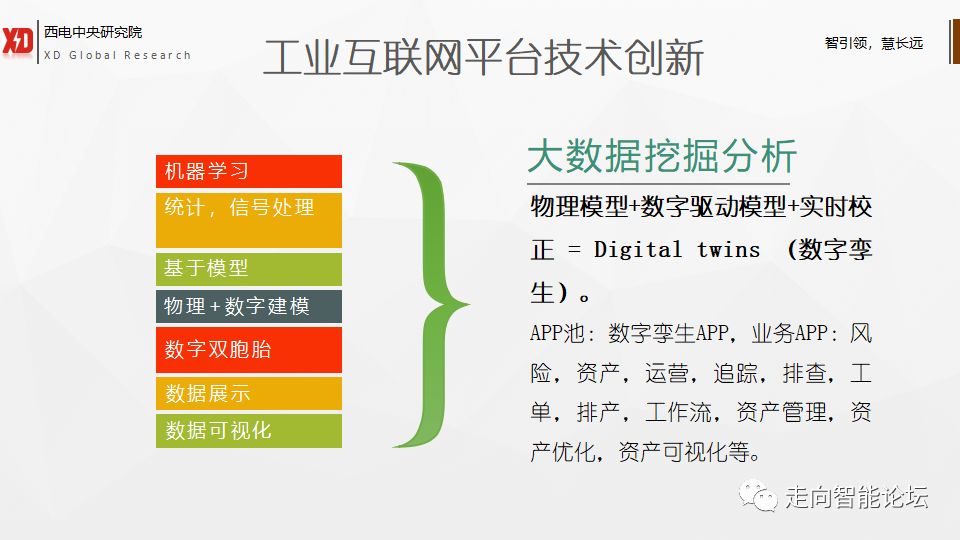 XD 西电中央研究院
XD Global Research

工业互联网平台技术创新

智引领，慧长远

机器学习

统计，信号处理

基于模型

物理+数字建模

数字双胞胎

数据展示

数据可视化

大数据挖掘分析

物理模型+数字驱动模型+实时校正 = Digital twins （数字孪生）。

APP池：数字孪生APP，业务APP：风险，资产，运营，追踪，排查，工单，排产，工作流，资产管理，资产优化，资产可视化等。

走向智能论坛